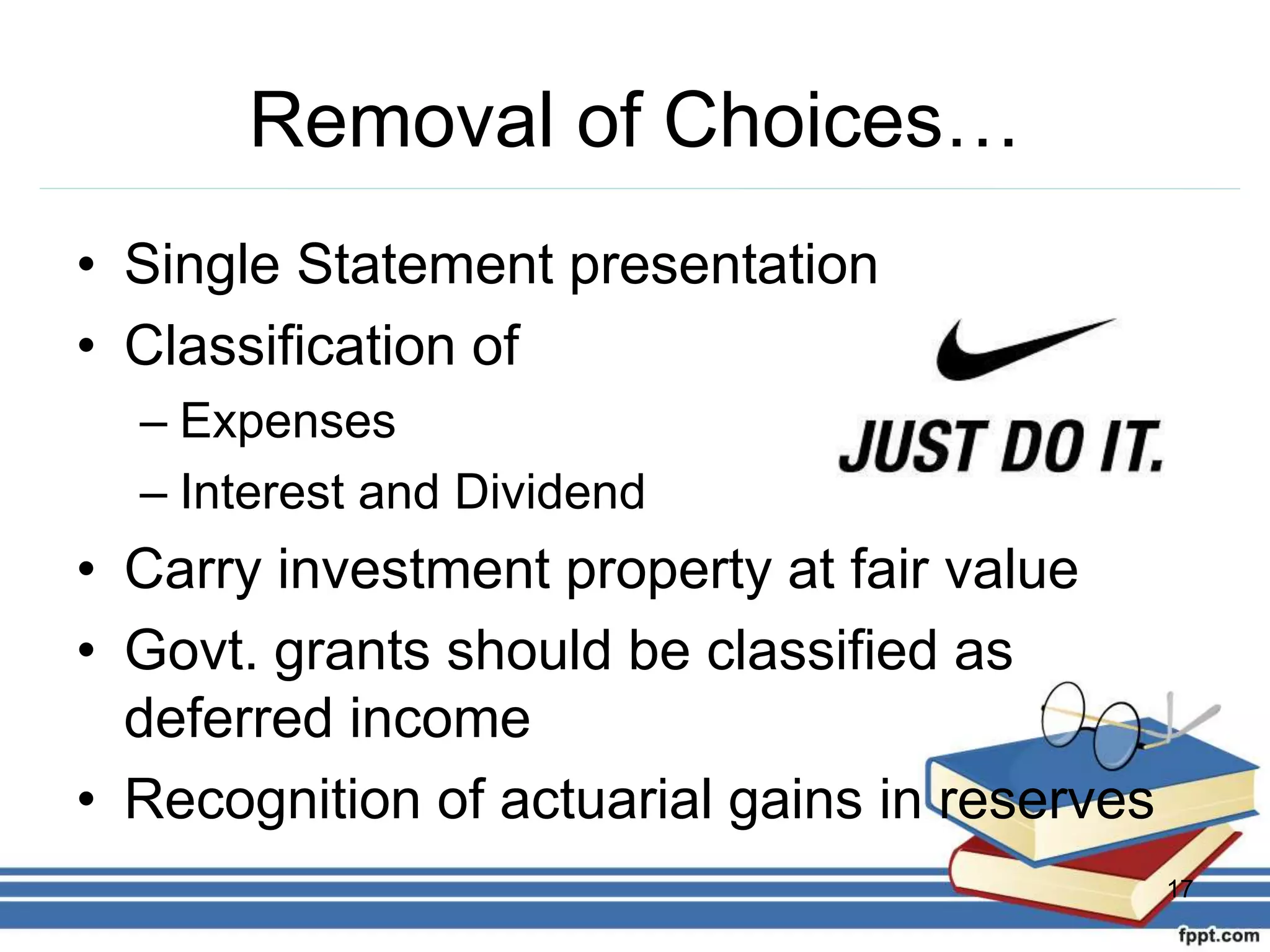 Removal of Choices…

• Single Statement presentation
• Classification of
– Expenses
– Interest and Dividend
• Carry investment property at fair value
• Govt. grants should be classified as deferred income
• Recognition of actuarial gains in reserves

JUST DO IT.

17

fppt.com